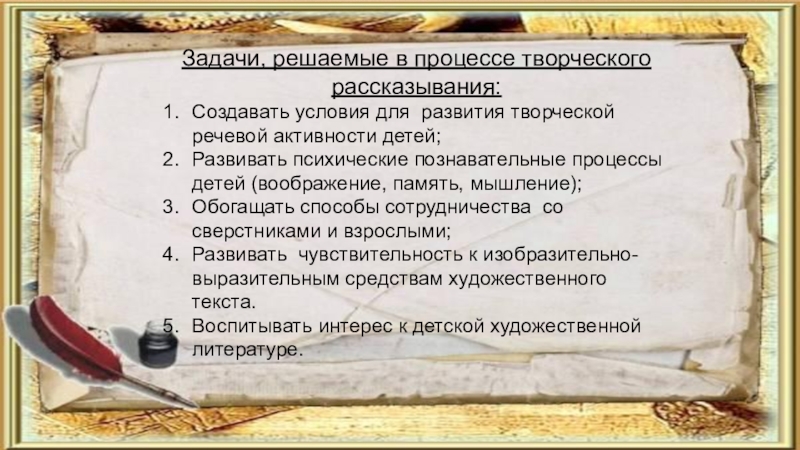 Задачи, решаемые в процессе творческого рассказывания:

1. Создавать условия для развития творческой речевой активности детей;
2. Развивать психические познавательные процессы детей (воображение, память, мышление);
3. Обогащать способы сотрудничества со сверстниками и взрослыми;
4. Развивать чувствительность к изобразительно-выразительным средствам художественного текста.
5. Воспитывать интерес к детской художественной литературе.